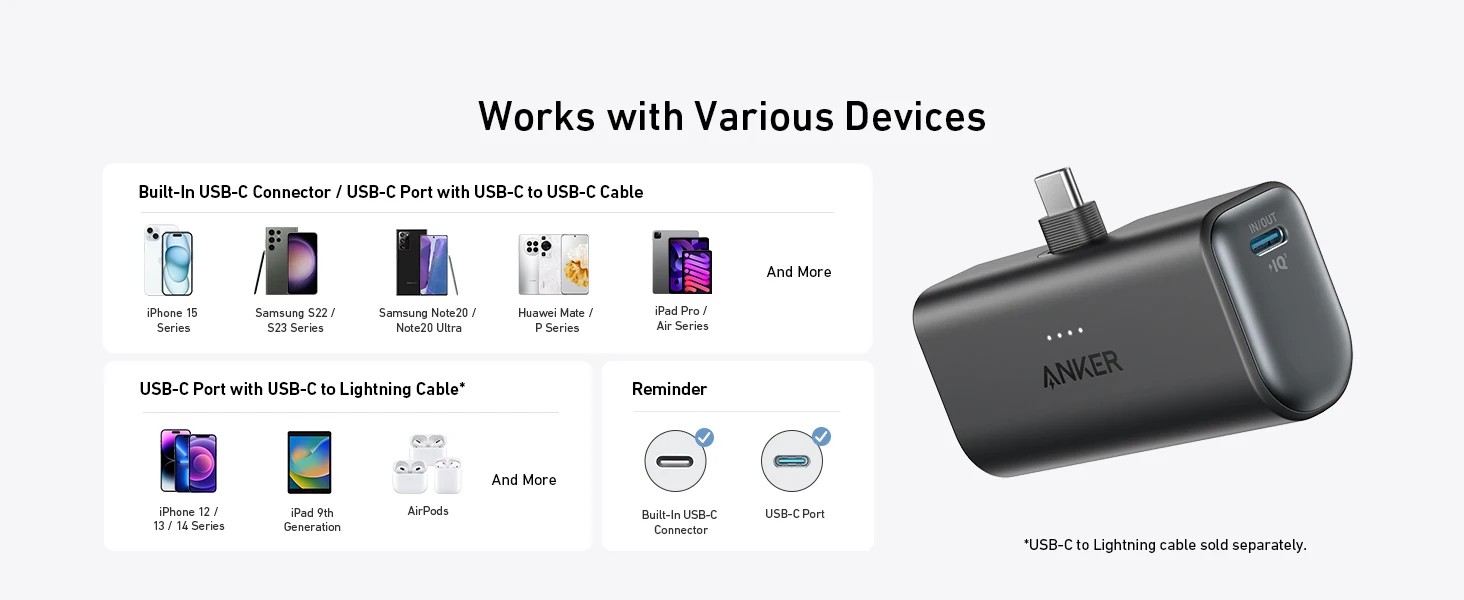 Works with Various Devices

Built-In USB-C Connector / USB-C Port with USB-C to USB-C Cable

iPhone 15 Series

Samsung S22 / S23 Series

Samsung Note20 / Note20 Ultra

Huawei Mate / P Series

iPad Pro / Air Series

And More

USB-C Port with USB-C to Lightning Cable*

iPhone 12 / 13 / 14 Series

iPad 9th Generation

AirPods

And More

Reminder

Built-In USB-C Connector

USB-C Port

IN/OUT

IQ

ANKER

*USB-C to Lightning cable sold separately.